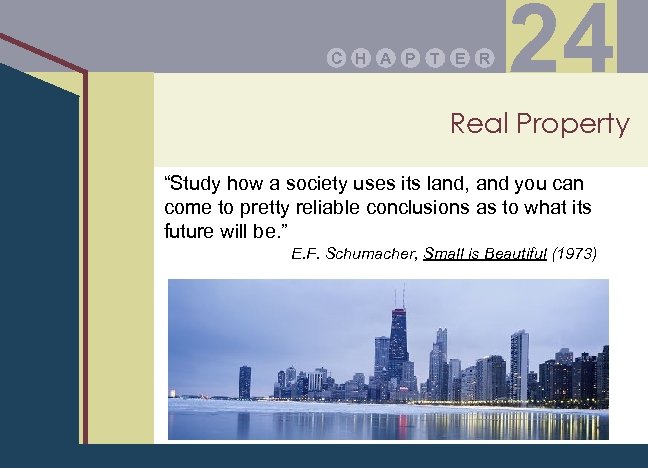 CHAPTER 24

Real Property

“Study how a society uses its land, and you can come to pretty reliable conclusions as to what its future will be.”

E.F. Schumacher, Small is Beautiful (1973)